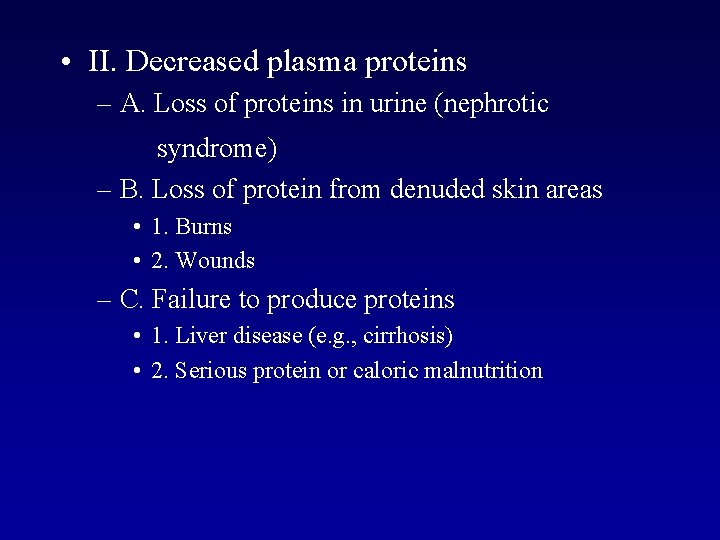 • II. Decreased plasma proteins

– A. Loss of proteins in urine (nephrotic syndrome)

– B. Loss of protein from denuded skin areas

• 1. Burns

• 2. Wounds

– C. Failure to produce proteins

• 1. Liver disease (e.g., cirrhosis)

• 2. Serious protein or caloric malnutrition